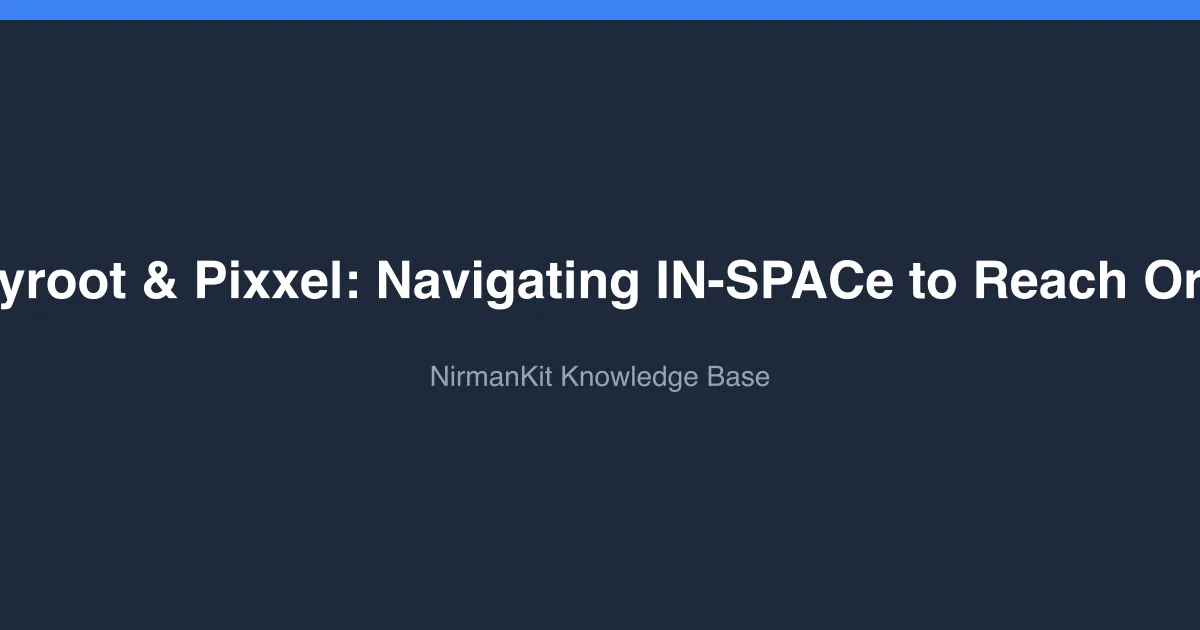 yroot & Pixxel: Navigating IN-SPACe to Reach Or

NirmanKit Knowledge Base